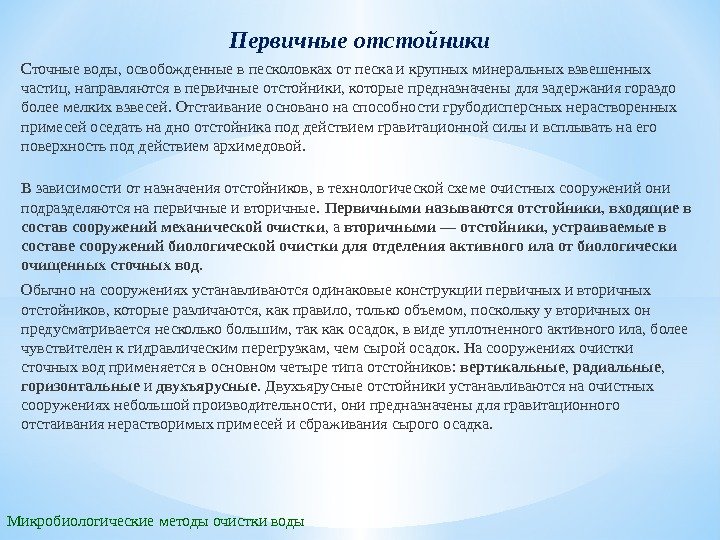 Первичные отстойники

Сточные воды, освобожденные в песколовках от песка и крупных минеральных взвешенных частиц, направляются в первичные отстойники, которые предназначены для задержания гораздо более мелких взвесей. Отстаивание основано на способности грубодисперсных нерастворенных примесей оседать на дно отстойника под действием гравитационной силы и всплывать на его поверхность под действием архимедовой.

В зависимости от назначения отстойников, в технологической схеме очистных сооружений они подразделяются на первичные и вторичные. Первичными называются отстойники, входящие в состав сооружений механической очистки, а вторичными — отстойники, устраиваемые в составе сооружений биологической очистки для отделения активного ила от биологически очищенных сточных вод.

Обычно на сооружениях устанавливаются одинаковые конструкции первичных и вторичных отстойников, которые различаются, как правило, только объемом, поскольку у вторичных он предусматривается несколько большим, так как осадок, в виде уплотненного активного ила, более чувствителен к гидравлическим перегрузкам, чем сырой осадок. На сооружениях очистки сточных вод применяется в основном четыре типа отстойников: вертикальные, радиальные, горизонтальные и двухъярусные. Двухъярусные отстойники устанавливаются на очистных сооружениях небольшой производительности, они предназначены для гравитационного отстаивания нерастворимых примесей и сбраживания сырого осадка.

Микробиологические методы очистки воды